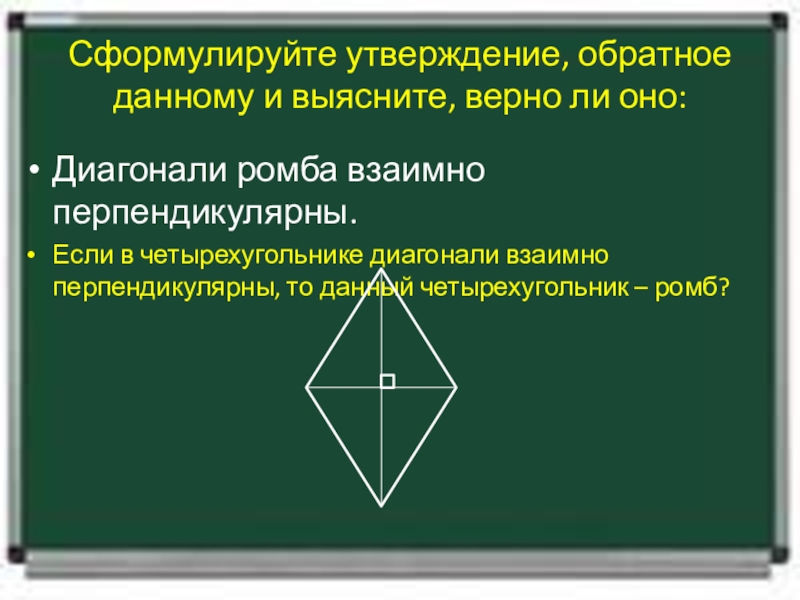 Сформулируйте утверждение, обратное данному и выясните, верно ли оно:

• Диагонали ромба взаимно перпендикулярны.

• Если в четырехугольнике диагонали взаимно перпендикулярны, то данный четырехугольник – ромб?